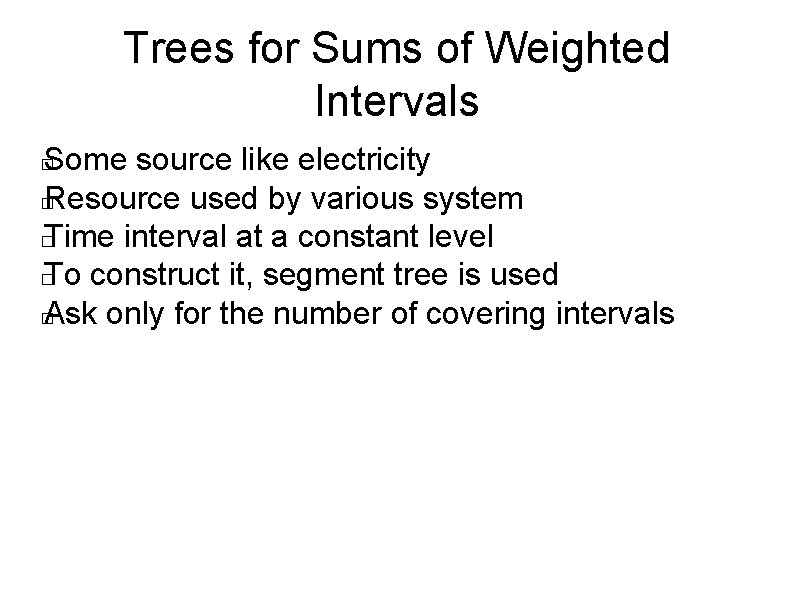 Trees for Sums of Weighted Intervals

Some source like electricity
Resource used by various system
Time interval at a constant level
To construct it, segment tree is used
Ask only for the number of covering intervals